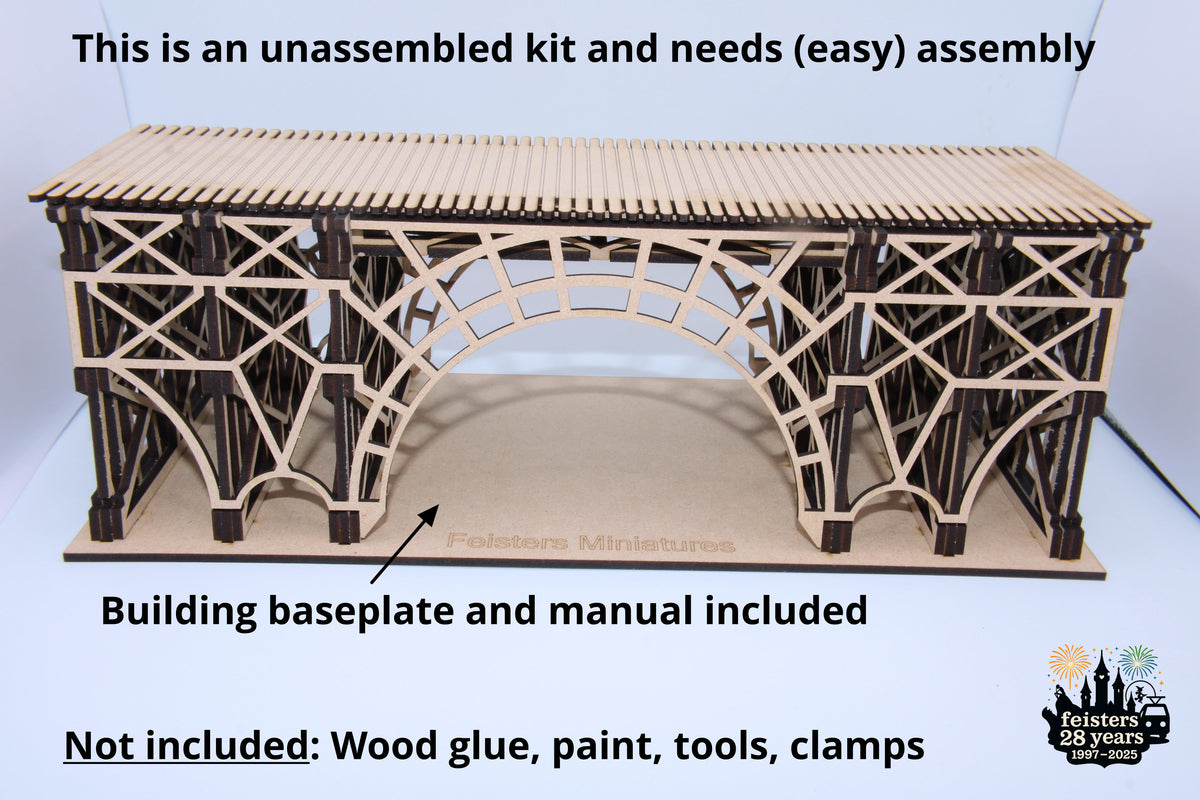 This is an unassembled kit and needs (easy) assembly

Feisters Miniatures

Building baseplate and manual included

Not included: Wood glue, paint, tools, clamps

feisters
28 years
1997–2025